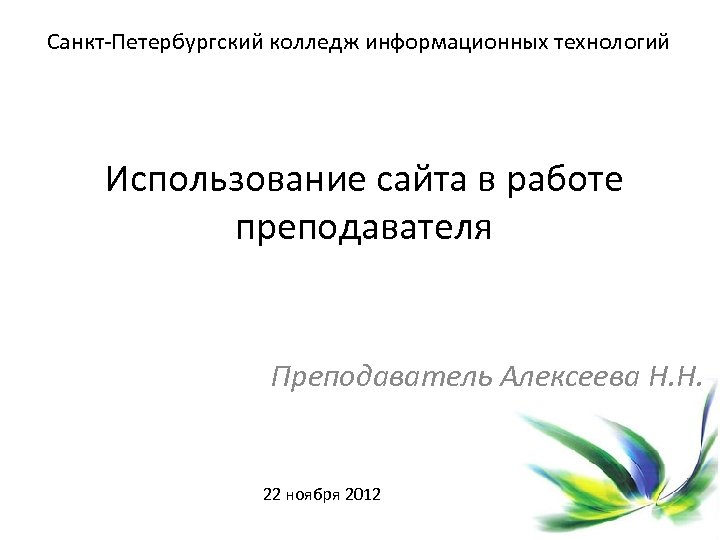 Санкт-Петербургский колледж информационных технологий

Использование сайта в работе преподавателя

Преподаватель Алексеева Н.Н.

22 ноября 2012